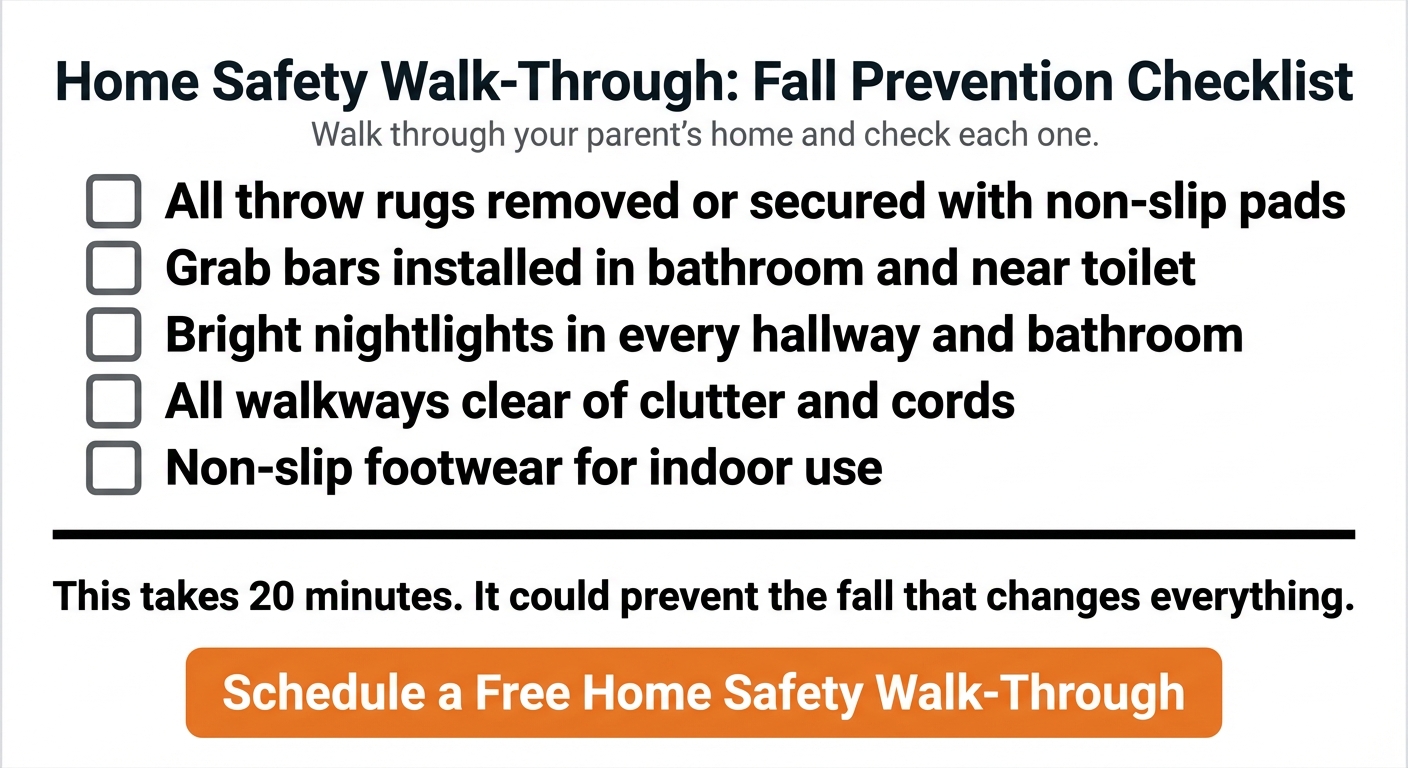 Home Safety Walk-Through: Fall Prevention Checklist
Walk through your parent's home and check each one.

☐ All throw rugs removed or secured with non-slip pads
☐ Grab bars installed in bathroom and near toilet
☐ Bright nightlights in every hallway and bathroom
☐ All walkways clear of clutter and cords
☐ Non-slip footwear for indoor use

This takes 20 minutes. It could prevent the fall that changes everything.

Schedule a Free Home Safety Walk-Through